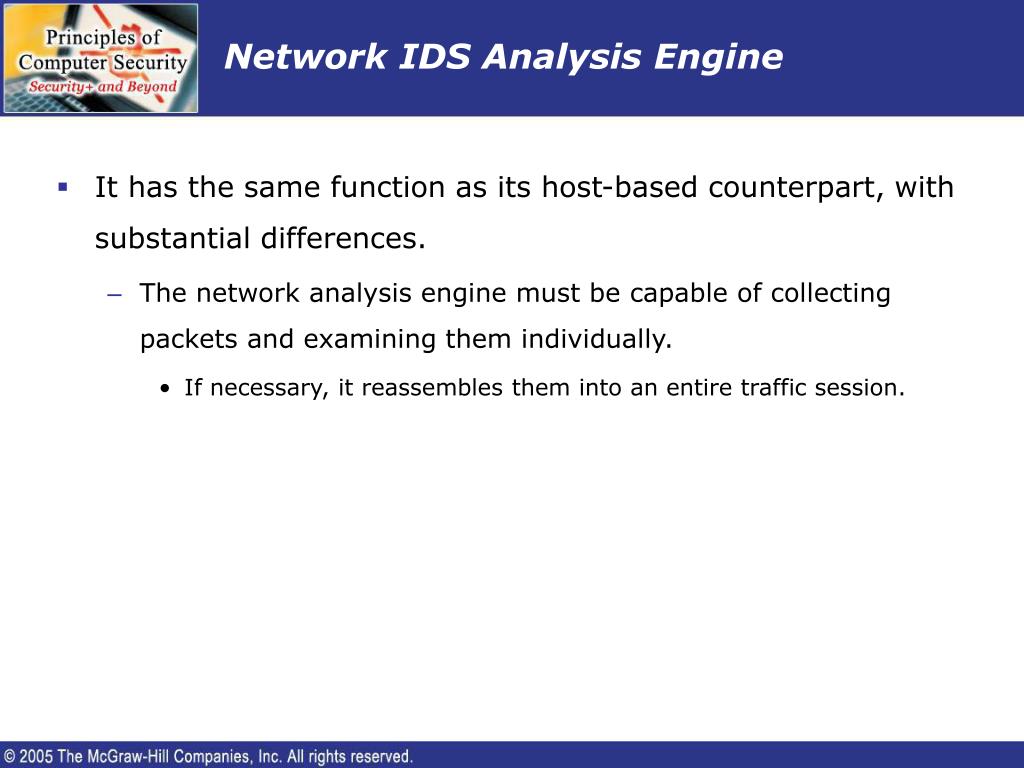 Principles of Computer Security
Security+ and Beyond

Network IDS Analysis Engine

▪ It has the same function as its host-based counterpart, with substantial differences.

– The network analysis engine must be capable of collecting packets and examining them individually.

• If necessary, it reassembles them into an entire traffic session.

© 2005 The McGraw-Hill Companies, Inc. All rights reserved.